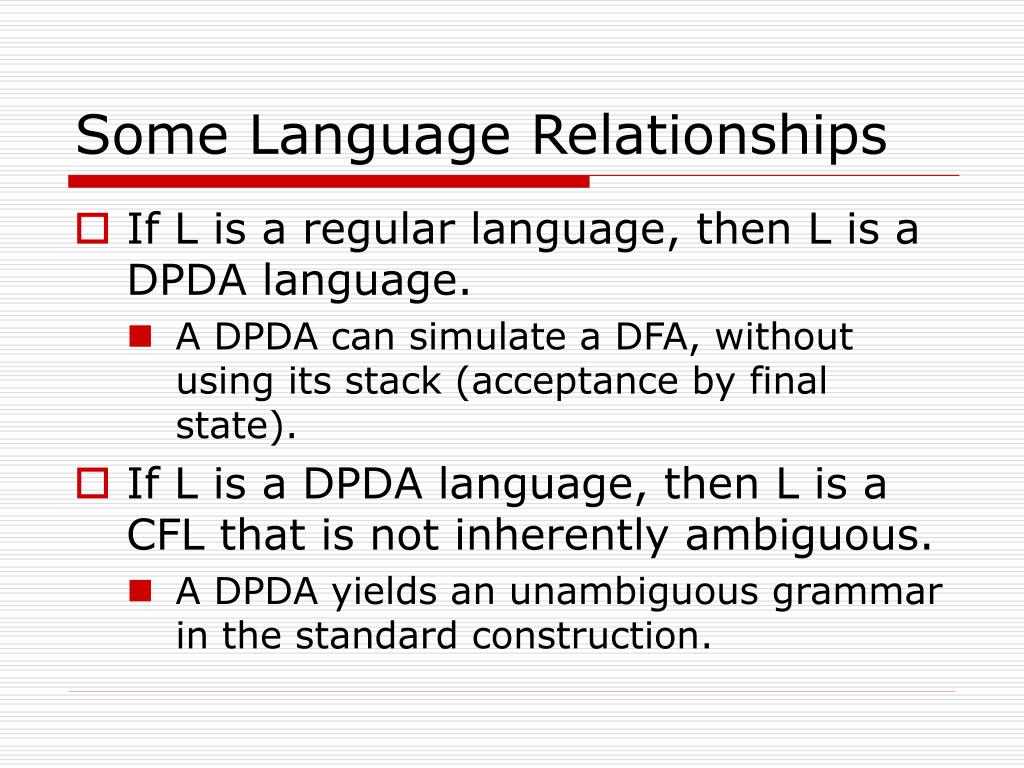 Some Language Relationships

If L is a regular language, then L is a DPDA language.

A DPDA can simulate a DFA, without using its stack (acceptance by final state).

If L is a DPDA language, then L is a CFL that is not inherently ambiguous.

A DPDA yields an unambiguous grammar in the standard construction.